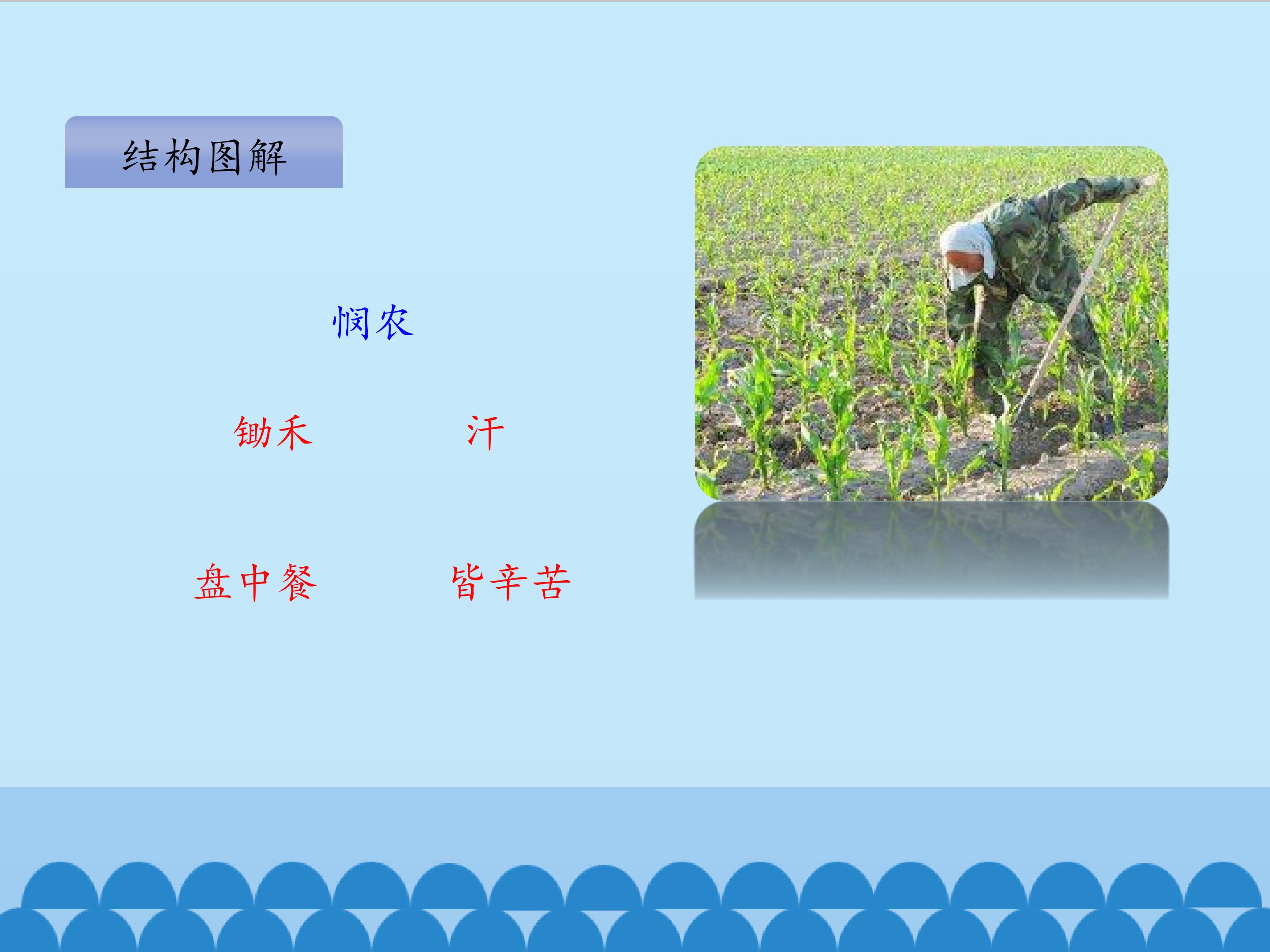 结构图解

悯农

锄禾

汗

盘中餐

皆辛苦